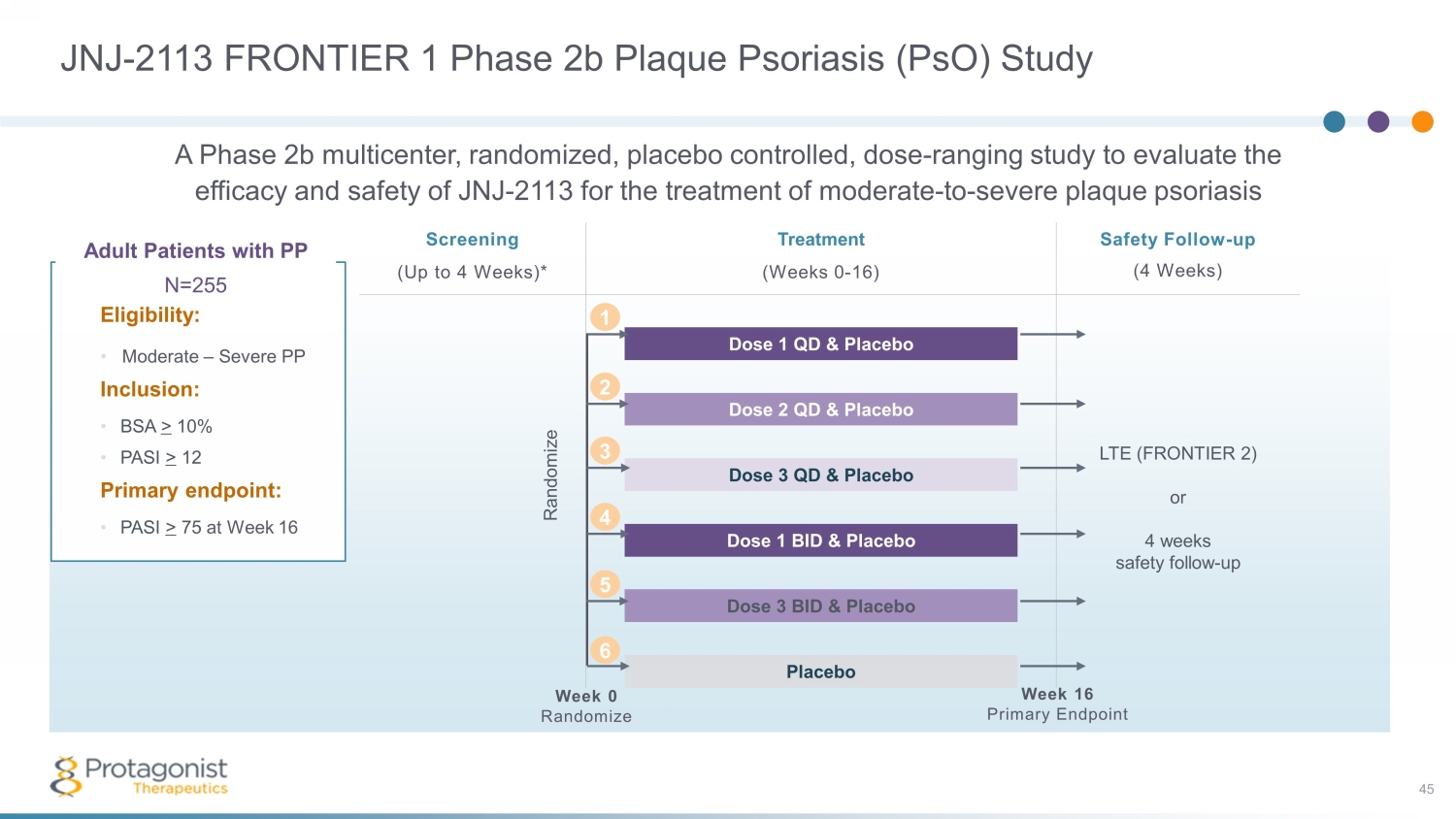 JNJ-2113 FRONTIER 1 Phase 2b Plaque Psoriasis (PsO) Study

A Phase 2b multicenter, randomized, placebo controlled, dose-ranging study to evaluate the efficacy and safety of JNJ-2113 for the treatment of moderate-to-severe plaque psoriasis

Adult Patients with PP
N=255
Eligibility:
• Moderate – Severe PP
Inclusion:
• BSA $\geq$ 10%
• PASI $\geq$ 12
Primary endpoint:
• PASI $\geq$ 75 at Week 16

Screening
(Up to 4 Weeks)*

Treatment
(Weeks 0-16)

Safety Follow-up
(4 Weeks)

Randomize

1 Dose 1 QD & Placebo
2 Dose 2 QD & Placebo
3 Dose 3 QD & Placebo
4 Dose 1 BID & Placebo
5 Dose 3 BID & Placebo
6 Placebo

LTE (FRONTIER 2)
or
4 weeks
safety follow-up

Week 0
Randomize

Week 16
Primary Endpoint

Protagonist
Therapeutics

45